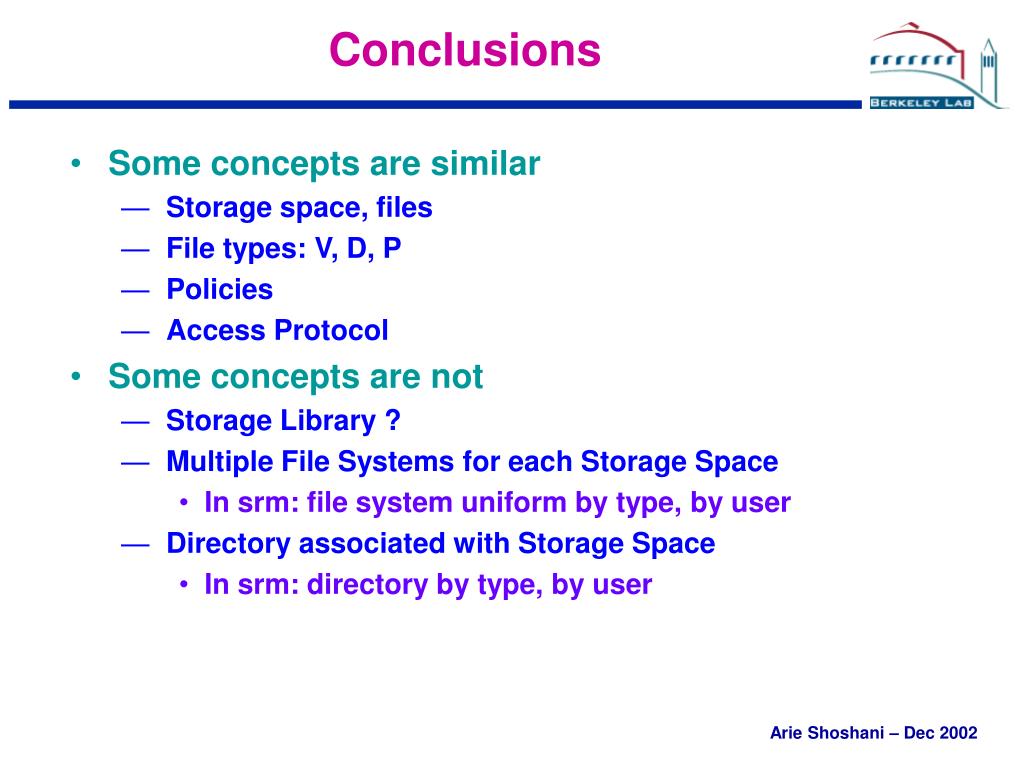 Conclusions

BERKELEY LAB

• Some concepts are similar
 — Storage space, files
 — File types: V, D, P
 — Policies
 — Access Protocol
• Some concepts are not
 — Storage Library ?
 — Multiple File Systems for each Storage Space
  • In srm: file system uniform by type, by user
 — Directory associated with Storage Space
  • In srm: directory by type, by user

Arie Shoshani – Dec 2002